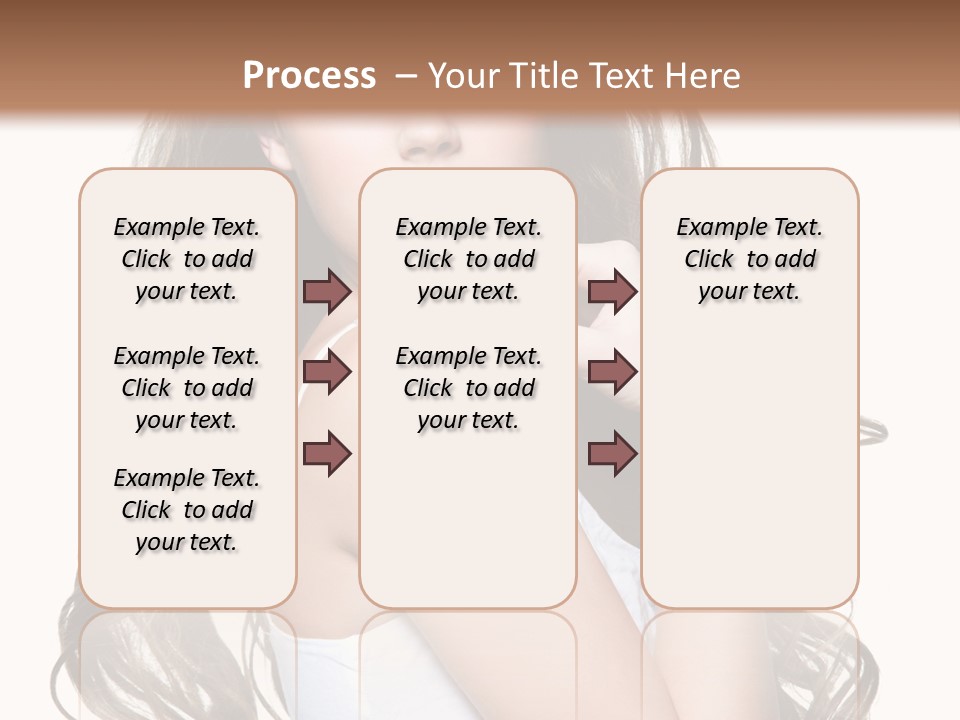 Process – Your Title Text Here

Example Text. Click to add your text.

Example Text. Click to add your text.

Example Text. Click to add your text.

Example Text. Click to add your text.

Example Text. Click to add your text.

Example Text. Click to add your text.